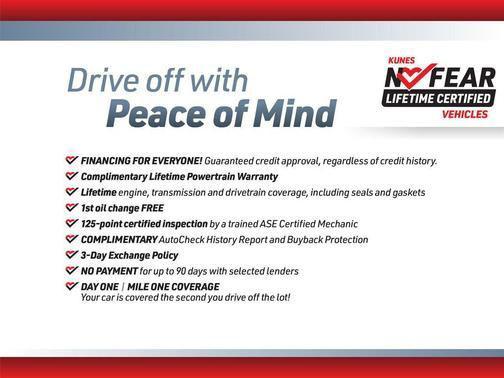 Drive off with
Peace of Mind

KUNES
NO FEAR
LIFETIME CERTIFIED
VEHICLES

FINANCING FOR EVERYONE! Guaranteed credit approval, regardless of credit history.
Complimentary Lifetime Powertrain Warranty
Lifetime engine, transmission and drivetrain coverage, including seals and gaskets
1st oil change FREE
125-point certified inspection by a trained ASE Certified Mechanic
COMPLIMENTARY AutoCheck History Report and Buyback Protection
3-Day Exchange Policy
NO PAYMENT for up to 90 days with selected lenders
DAY ONE | MILE ONE COVERAGE
Your car is covered the second you drive off the lot!